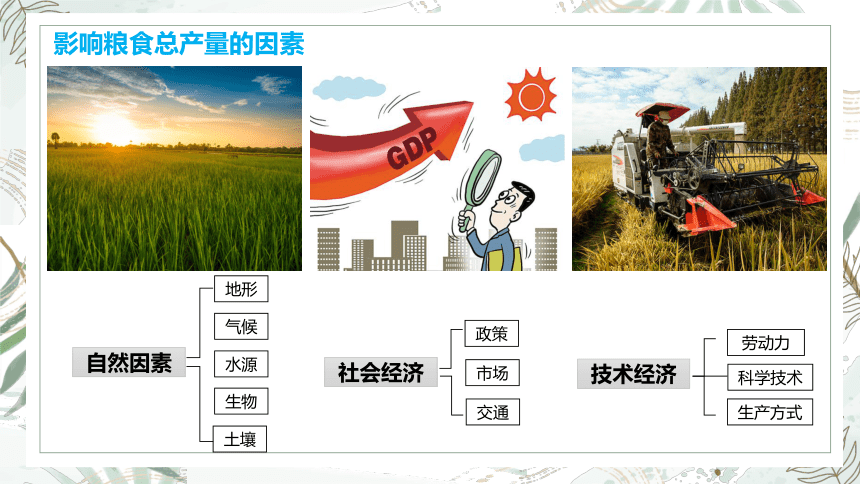 影响粮食总产量的因素

GDP

自然因素
地形
气候
水源
生物
土壤

社会经济
政策
市场
交通

技术经济
劳动力
科学技术
生产方式